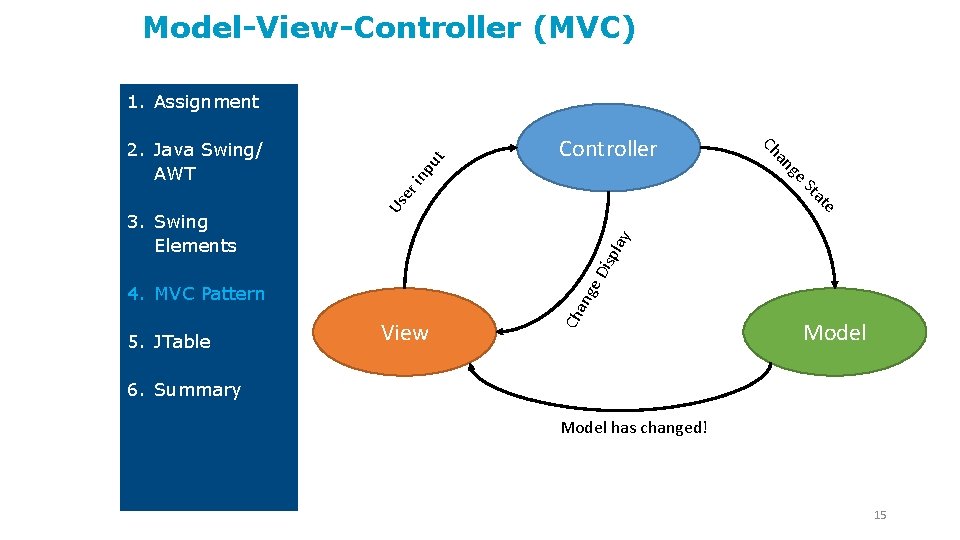 Model-View-Controller (MVC)

1. Assignment

2. Java Swing/ AWT

3. Swing Elements

4. MVC Pattern

5. JTable

6. Summary

Controller

User input

Change State

Change Display

View

Model

Model has changed!

15